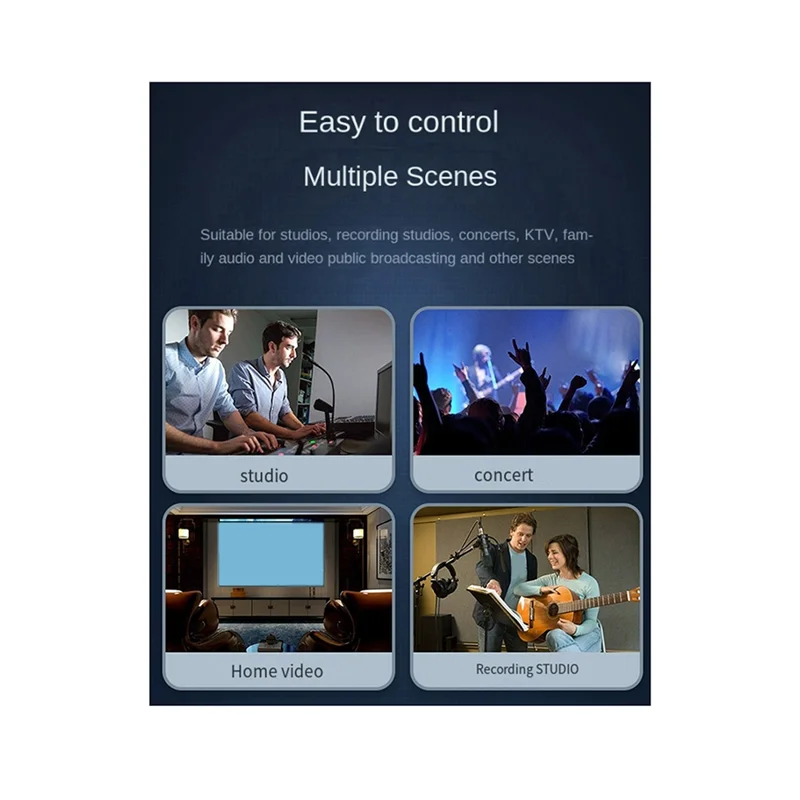 Easy to control

Multiple Scenes

Suitable for studios, recording studios, concerts, KTV, family audio and video public broadcasting and other scenes

studio

concert

Home video

Recording STUDIO